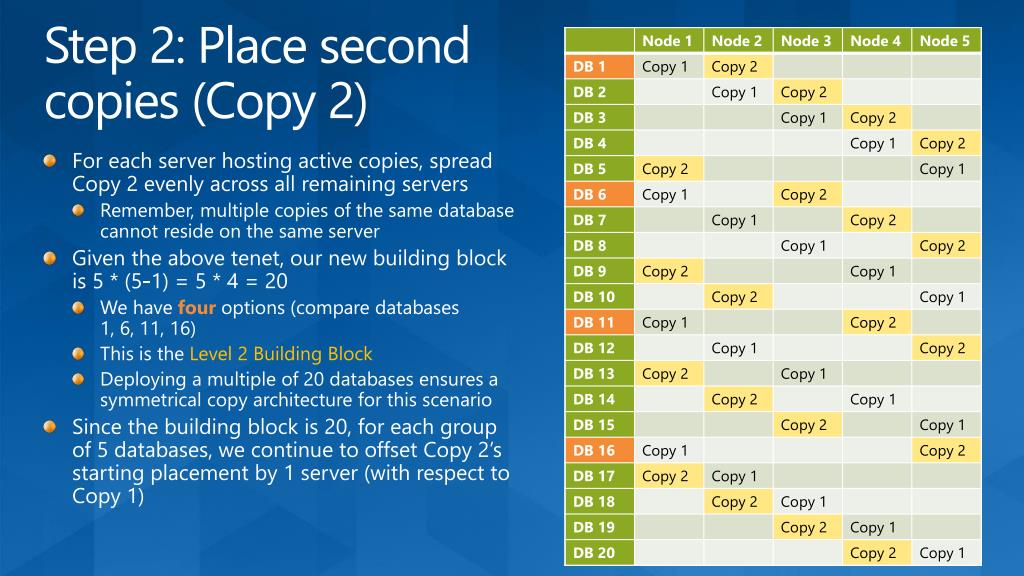 Step 2: Place second copies (Copy 2)

For each server hosting active copies, spread Copy 2 evenly across all remaining servers

Remember, multiple copies of the same database cannot reside on the same server

Given the above tenet, our new building block is 5 * (5-1) = 5 * 4 = 20

We have four options (compare databases 1, 6, 11, 16)

This is the Level 2 Building Block

Deploying a multiple of 20 databases ensures a symmetrical copy architecture for this scenario

Since the building block is 20, for each group of 5 databases, we continue to offset Copy 2's starting placement by 1 server (with respect to Copy 1)

| | Node 1 | Node 2 | Node 3 | Node 4 | Node 5 |
|---|---|---|---|---|---|
| DB 1 | Copy 1 | Copy 2 | | | |
| DB 2 | | Copy 1 | Copy 2 | | |
| DB 3 | | | Copy 1 | Copy 2 | |
| DB 4 | | | | Copy 1 | Copy 2 |
| DB 5 | Copy 2 | | | | Copy 1 |
| DB 6 | Copy 1 | | Copy 2 | | |
| DB 7 | | Copy 1 | | Copy 2 | |
| DB 8 | | | Copy 1 | | Copy 2 |
| DB 9 | Copy 2 | | | Copy 1 | |
| DB 10 | | Copy 2 | | | Copy 1 |
| DB 11 | Copy 1 | | | Copy 2 | |
| DB 12 | | Copy 1 | | | Copy 2 |
| DB 13 | Copy 2 | | Copy 1 | | |
| DB 14 | | Copy 2 | | Copy 1 | |
| DB 15 | | | Copy 2 | | Copy 1 |
| DB 16 | Copy 1 | | | | Copy 2 |
| DB 17 | Copy 2 | Copy 1 | | | |
| DB 18 | | Copy 2 | Copy 1 | | |
| DB 19 | | | Copy 2 | Copy 1 | |
| DB 20 | | | | Copy 2 | Copy 1 |